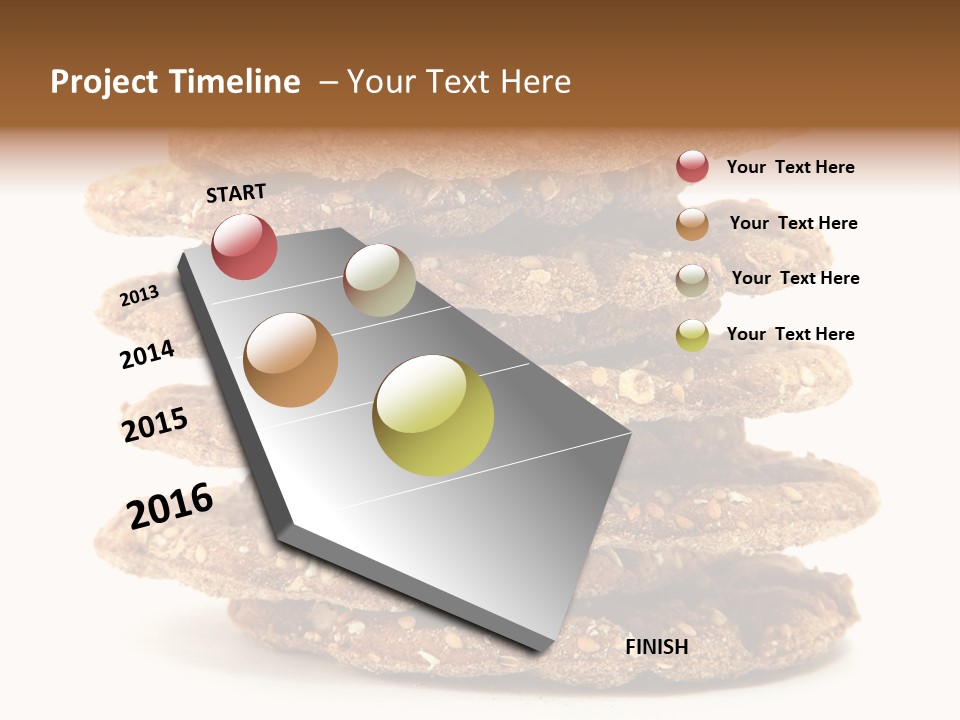 Project Timeline – Your Text Here

START

2013

2014

2015

2016

FINISH

Your Text Here

Your Text Here

Your Text Here

Your Text Here